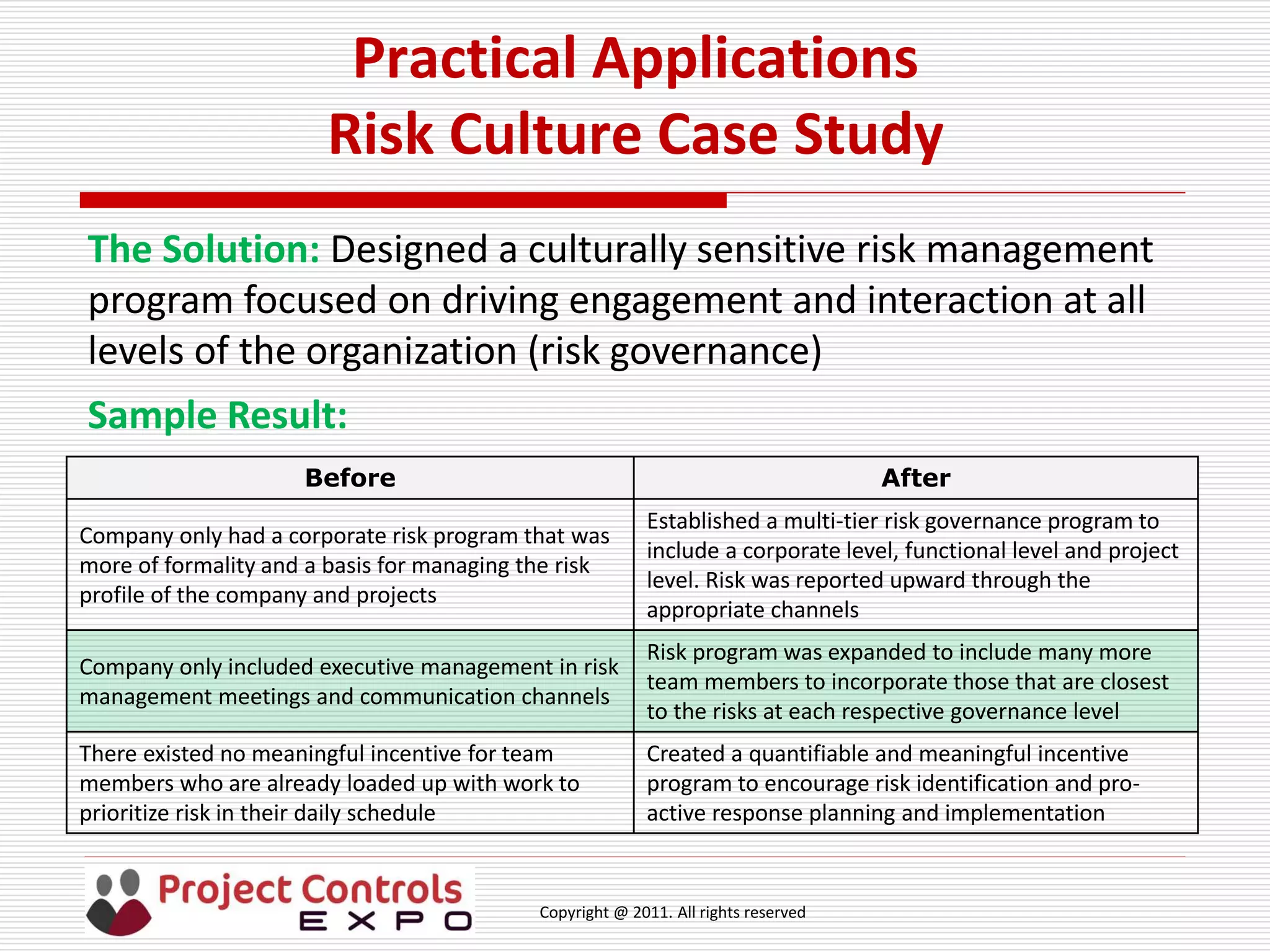 Practical Applications
Risk Culture Case Study

The Solution: Designed a culturally sensitive risk management program focused on driving engagement and interaction at all levels of the organization (risk governance)

Sample Result:

| Before | After |
|---|---|
| Company only had a corporate risk program that was more of formality and a basis for managing the risk profile of the company and projects | Established a multi-tier risk governance program to include a corporate level, functional level and project level. Risk was reported upward through the appropriate channels |
| Company only included executive management in risk management meetings and communication channels | Risk program was expanded to include many more team members to incorporate those that are closest to the risks at each respective governance level |
| There existed no meaningful incentive for team members who are already loaded up with work to prioritize risk in their daily schedule | Created a quantifiable and meaningful incentive program to encourage risk identification and pro-active response planning and implementation |

Project Controls EXPO

Copyright @ 2011. All rights reserved